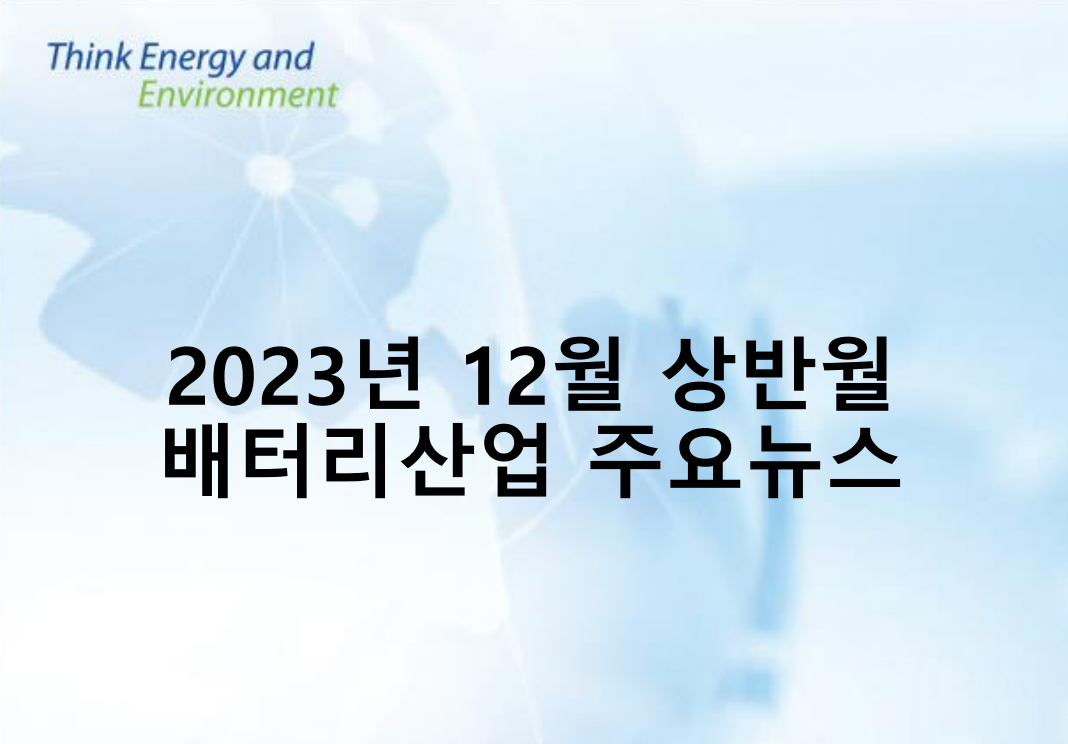 Think Energy and
Environment

2023년 12월 상반월
배터리산업 주요뉴스